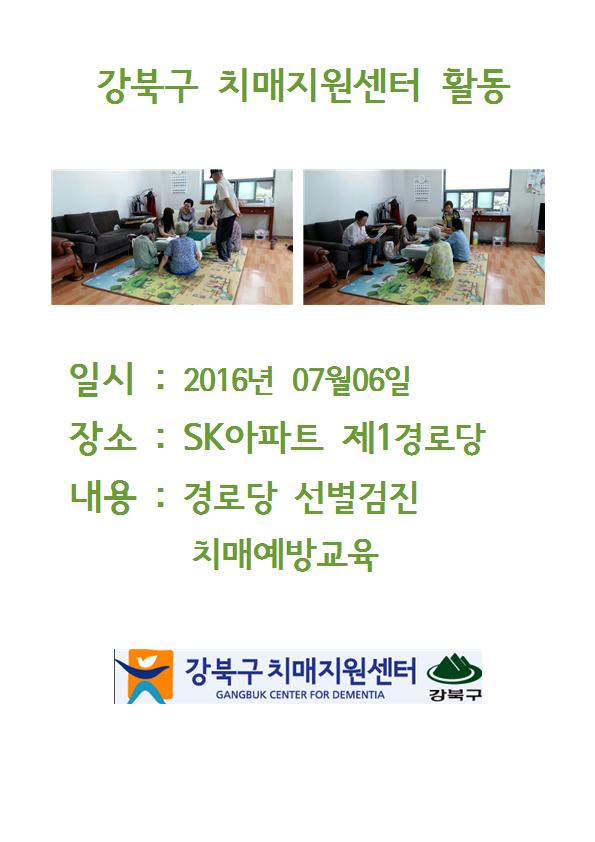 강북구 치매지원센터 활동

일시 : 2016년 07월06일

장소 : SK아파트 제1경로당

내용 : 경로당 선별검진
치매예방교육

강북구 치매지원센터
GANGBUK CENTER FOR DEMENTIA
강북구